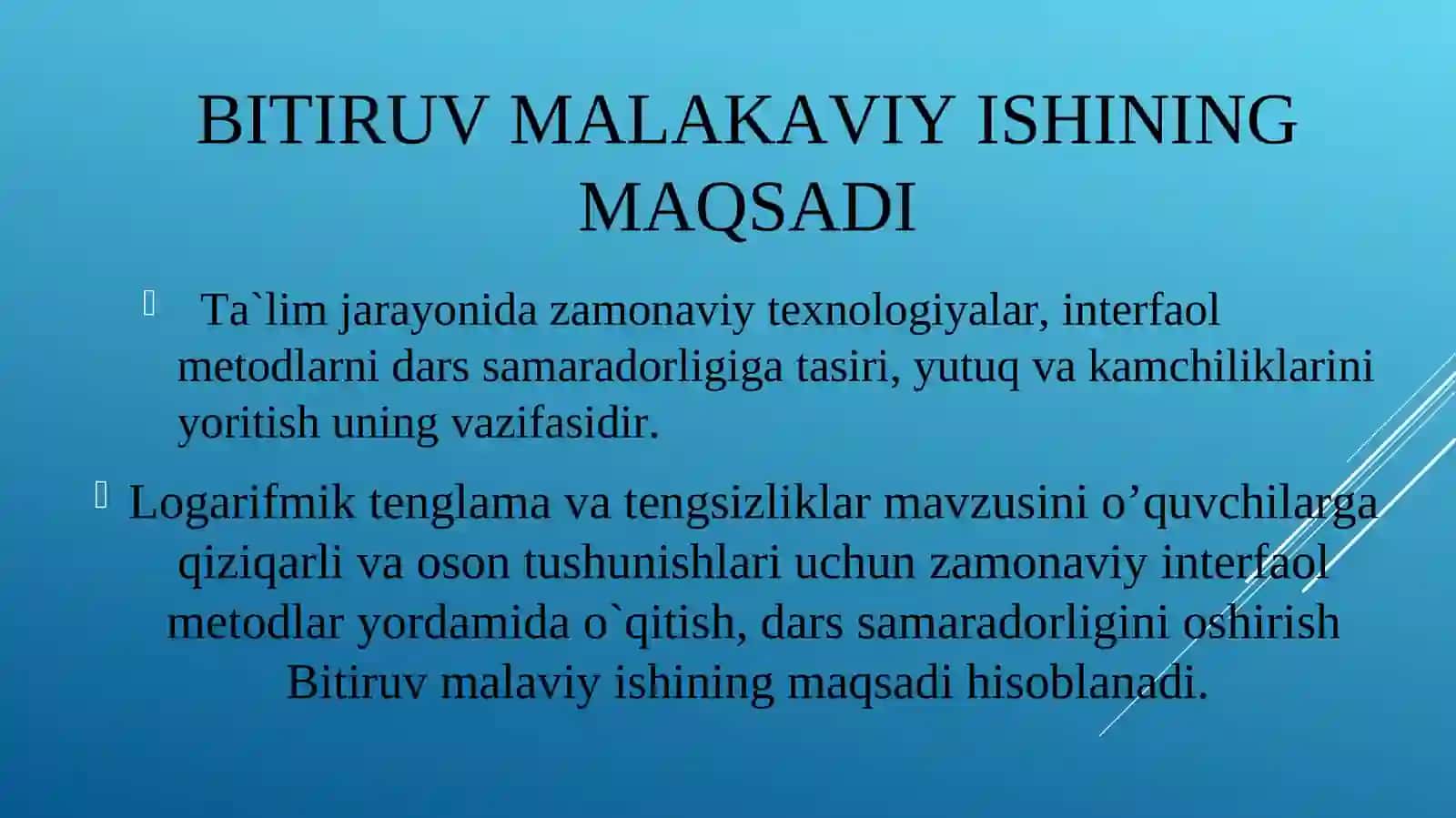 BITIRUV MALAKAVIY ISHINING MAQSADI

Ta`lim jarayonida zamonaviy texnologiyalar, interfaol metodlarni dars samaradorligiga tasiri, yutuq va kamchiliklarini yoritish uning vazifasidir.

Logarifmik tenglama va tengsizliklar mavzusini o’quvchilarga qiziqarli va oson tushunishlari uchun zamonaviy interfaol metodlar yordamida o`qitish, dars samaradorligini oshirish Bitiruv malaviy ishining maqsadi hisoblanadi.